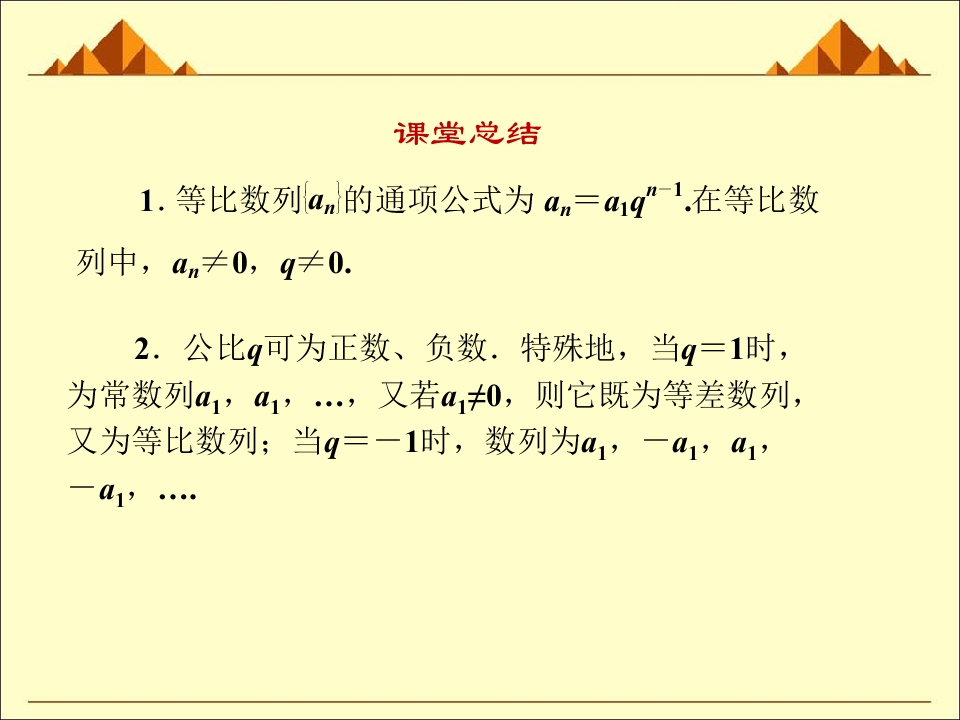 课堂总结

1. 等比数列$\{a_n\}$的通项公式为 $a_n=a_1q^{n-1}$.在等比数列中，$a_n\neq 0$，$q\neq 0$.

2．公比$q$可为正数、负数．特殊地，当$q=1$时，为常数列$a_1$，$a_1$，…，又若$a_1\neq 0$，则它既为等差数列，又为等比数列；当$q=-1$时，数列为$a_1$，$-a_1$，$a_1$，$-a_1$，….